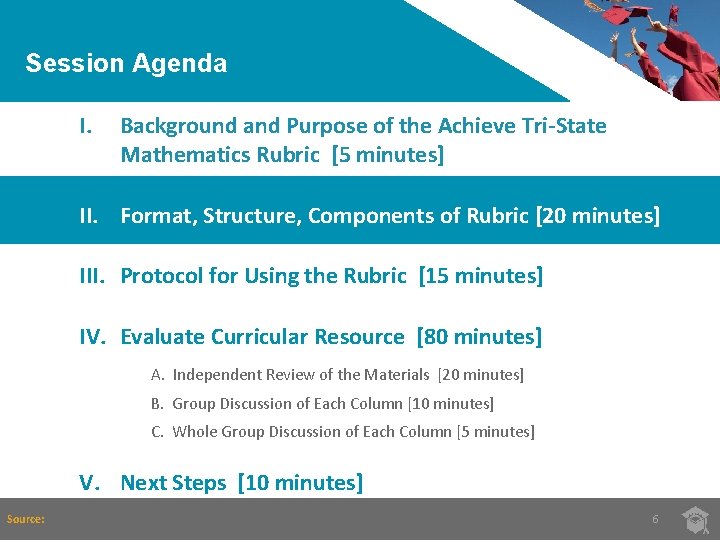 Session Agenda

I. Background and Purpose of the Achieve Tri-State Mathematics Rubric [5 minutes]

II. Format, Structure, Components of Rubric [20 minutes]

III. Protocol for Using the Rubric [15 minutes]

IV. Evaluate Curricular Resource [80 minutes]

A. Independent Review of the Materials [20 minutes]
B. Group Discussion of Each Column [10 minutes]
C. Whole Group Discussion of Each Column [5 minutes]

V. Next Steps [10 minutes]

Source:

6